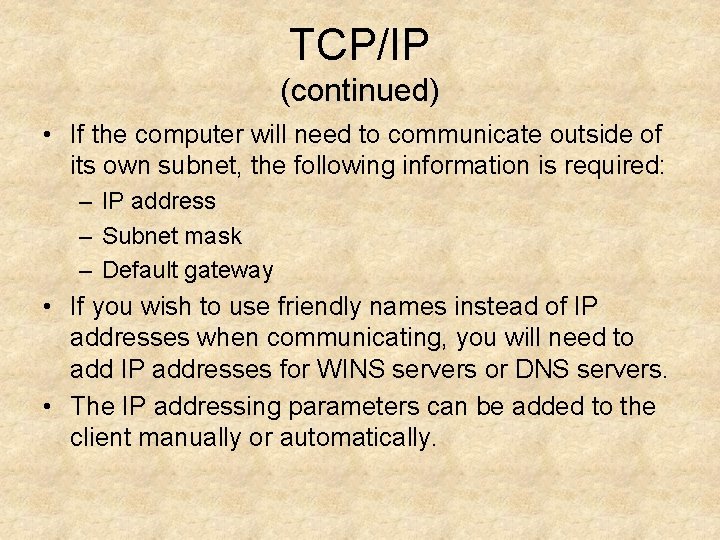 TCP/IP
(continued)

• If the computer will need to communicate outside of its own subnet, the following information is required:
– IP address
– Subnet mask
– Default gateway
• If you wish to use friendly names instead of IP addresses when communicating, you will need to add IP addresses for WINS servers or DNS servers.
• The IP addressing parameters can be added to the client manually or automatically.